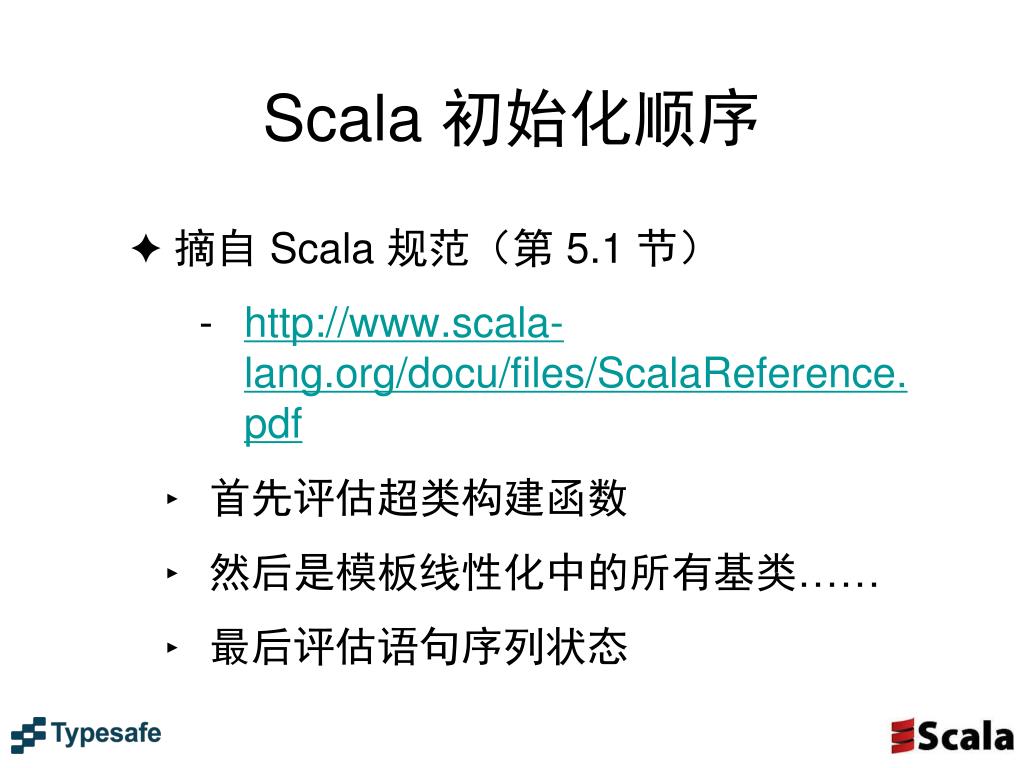 Scala 初始化顺序

✦ 摘自 Scala 规范（第 5.1 节）

- http://www.scala-lang.org/docu/files/ScalaReference.pdf

‣ 首先评估超类构建函数

‣ 然后是模板线性化中的所有基类……

‣ 最后评估语句序列状态

Typesafe

Scala